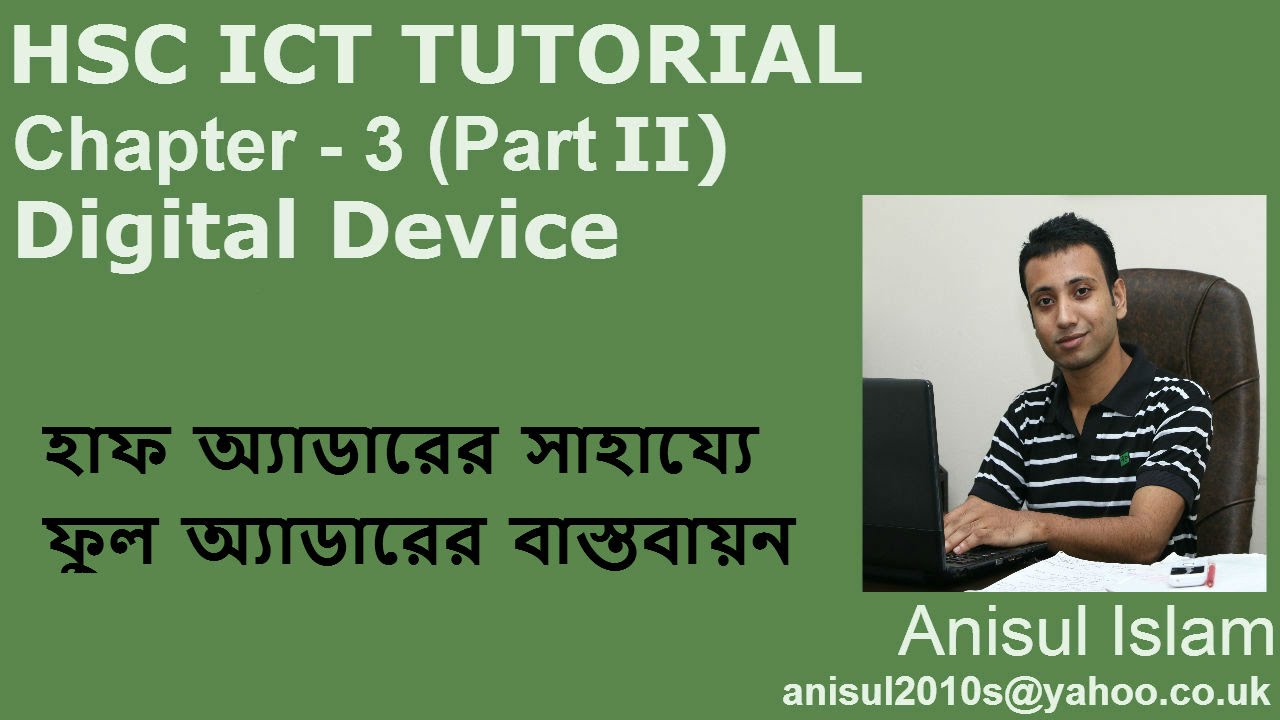 HSC ICT TUTORIAL
Chapter - 3 (Part II)
Digital Device

হাফ অ্যাডারের সাহায্যে
ফুল অ্যাডারের বাস্তবায়ন

Anisul Islam
anisul2010s@yahoo.co.uk